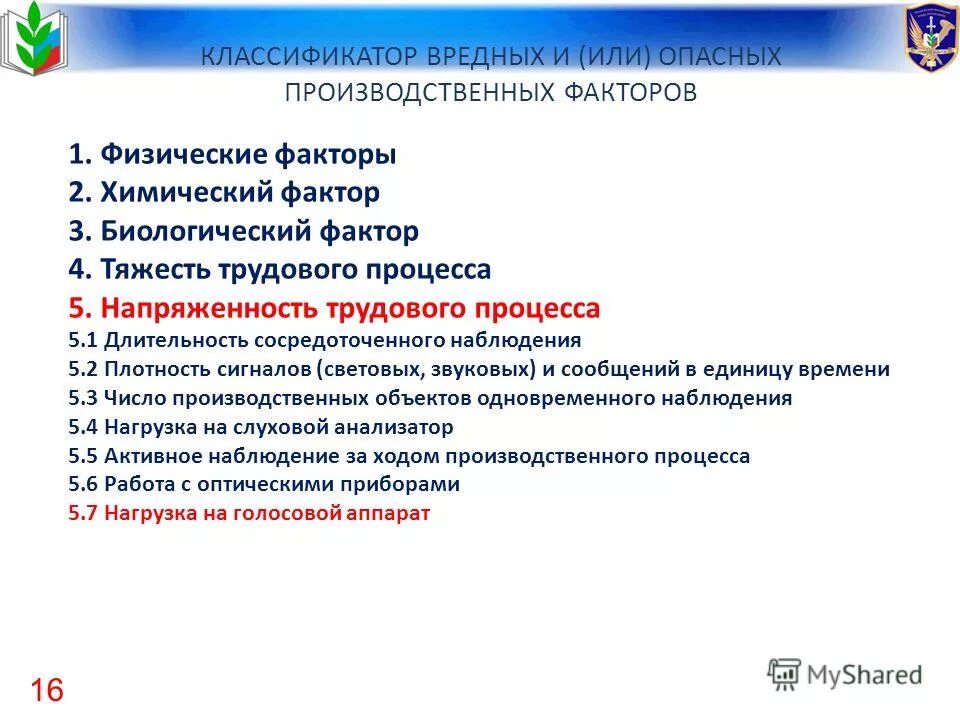 КЛАССИФИКАТОР ВРЕДНЫХ И (ИЛИ) ОПАСНЫХ ПРОИЗВОДСТВЕННЫХ ФАКТОРОВ

1. Физические факторы
2. Химический фактор
3. Биологический фактор
4. Тяжесть трудового процесса
5. Напряженность трудового процесса
5.1 Длительность сосредоточенного наблюдения
5.2 Плотность сигналов (световых, звуковых) и сообщений в единицу времени
5.3 Число производственных объектов одновременного наблюдения
5.4 Нагрузка на слуховой анализатор
5.5 Активное наблюдение за ходом производственного процесса
5.6 Работа с оптическими приборами
5.7 Нагрузка на голосовой аппарат

16

MyShared